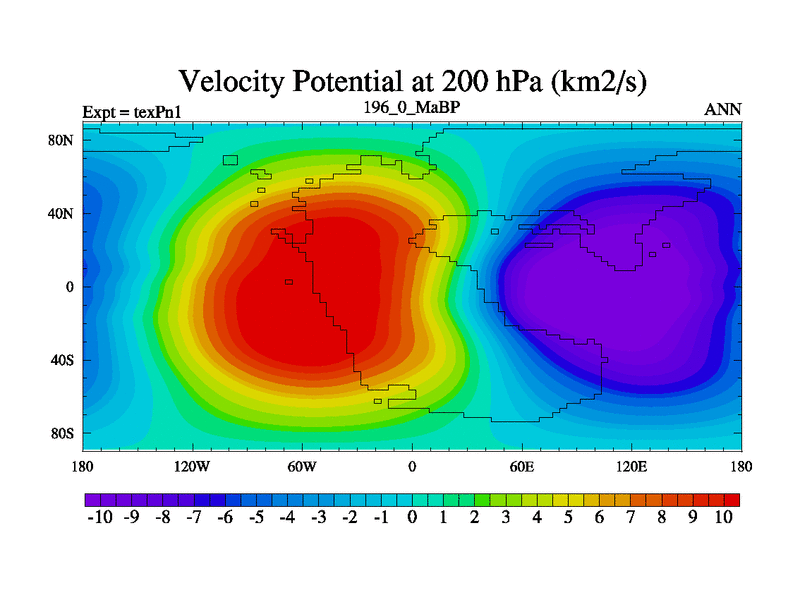 Velocity Potential at 200 hPa (km2/s)

Expt = texPn1

196_0_MaBP

ANN

80N

40N

0

40S

80S

180

120W

60W

0

60E

120E

180

-10 -9 -8 -7 -6 -5 -4 -3 -2 -1 0 1 2 3 4 5 6 7 8 9 10